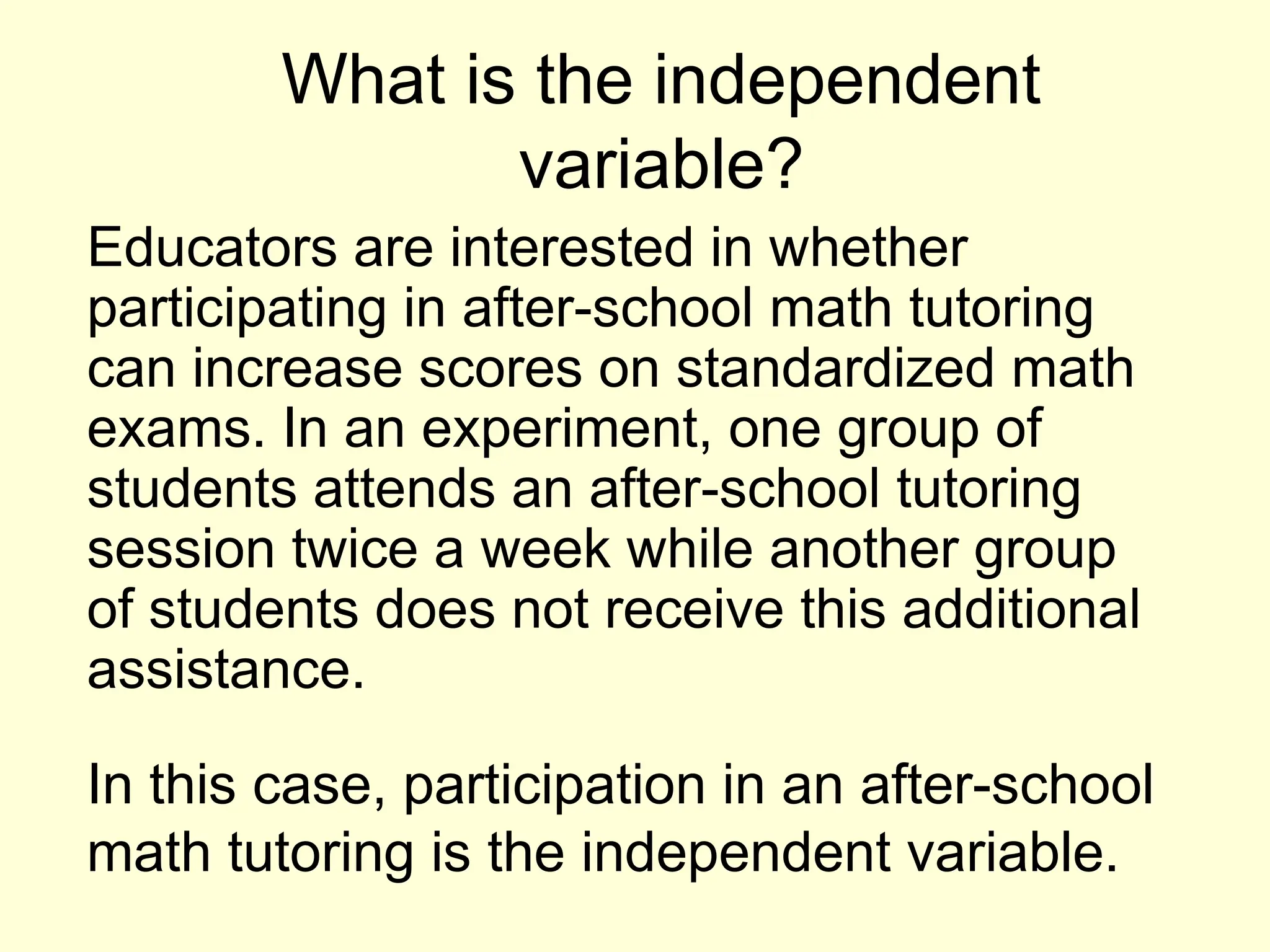 What is the independent variable?

Educators are interested in whether participating in after-school math tutoring can increase scores on standardized math exams. In an experiment, one group of students attends an after-school tutoring session twice a week while another group of students does not receive this additional assistance.

In this case, participation in an after-school math tutoring is the independent variable.